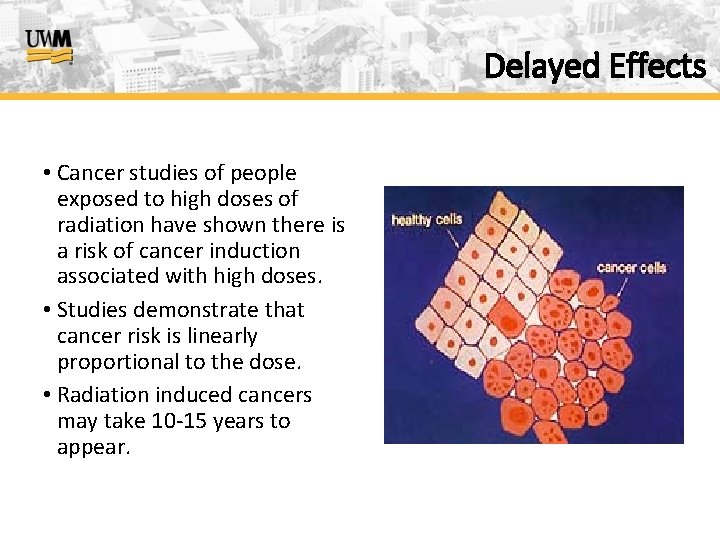 UWM

Delayed Effects

• Cancer studies of people exposed to high doses of radiation have shown there is a risk of cancer induction associated with high doses.

• Studies demonstrate that cancer risk is linearly proportional to the dose.

• Radiation induced cancers may take 10-15 years to appear.

healthy cells

cancer cells